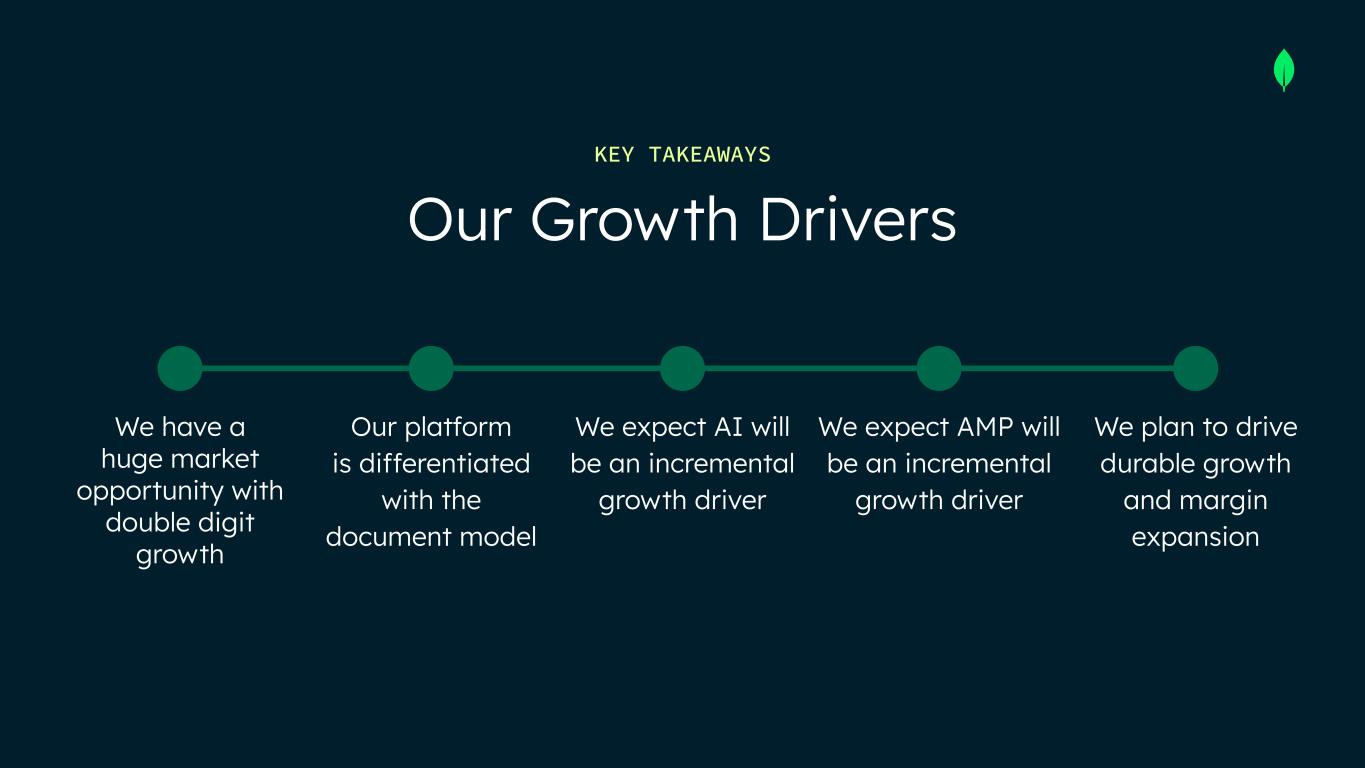 KEY TAKEAWAYS

Our Growth Drivers

We have a huge market opportunity with double digit growth

Our platform is differentiated with the document model

We expect AI will be an incremental growth driver

We expect AMP will be an incremental growth driver

We plan to drive durable growth and margin expansion